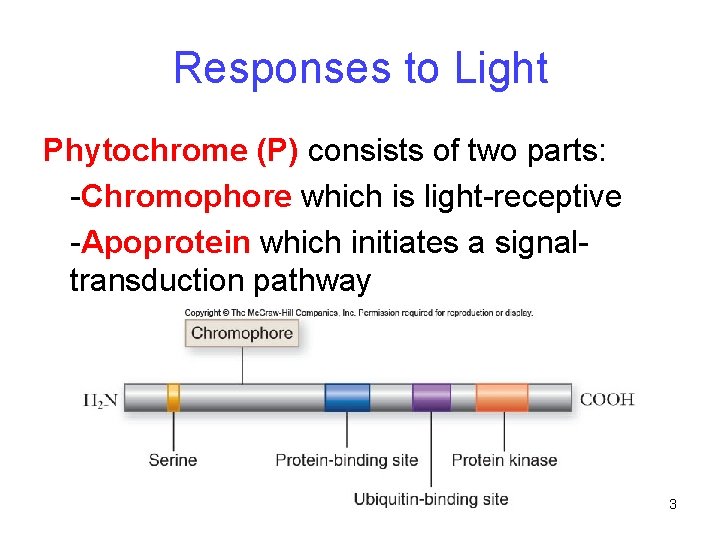 Responses to Light

Phytochrome (P) consists of two parts:

-Chromophore which is light-receptive

-Apoprotein which initiates a signal-transduction pathway

Copyright © The McGraw-Hill Companies, Inc. Permission required for reproduction or display.

Chromophore

$H_2N$

COOH

Serine

Protein-binding site

Protein kinase

Ubiquitin-binding site

3